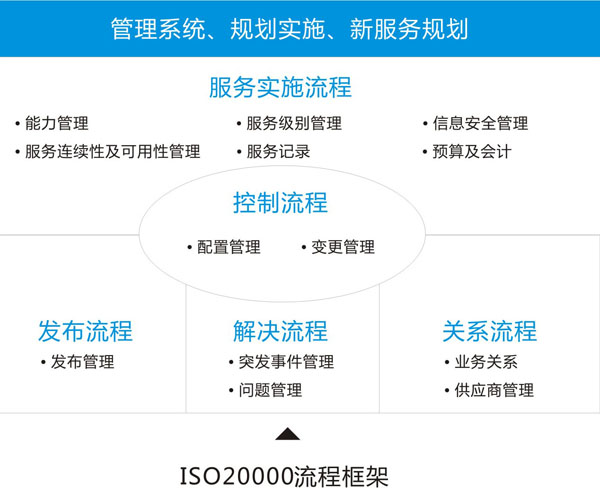 管理系统、规划实施、新服务规划

服务实施流程

• 能力管理
• 服务连续性及可用性管理

• 服务级别管理
• 服务记录

• 信息安全管理
• 预算及会计

控制流程

• 配置管理 • 变更管理

发布流程
• 发布管理

解决流程
• 突发事件管理
• 问题管理

关系流程
• 业务关系
• 供应商管理

ISO20000流程框架